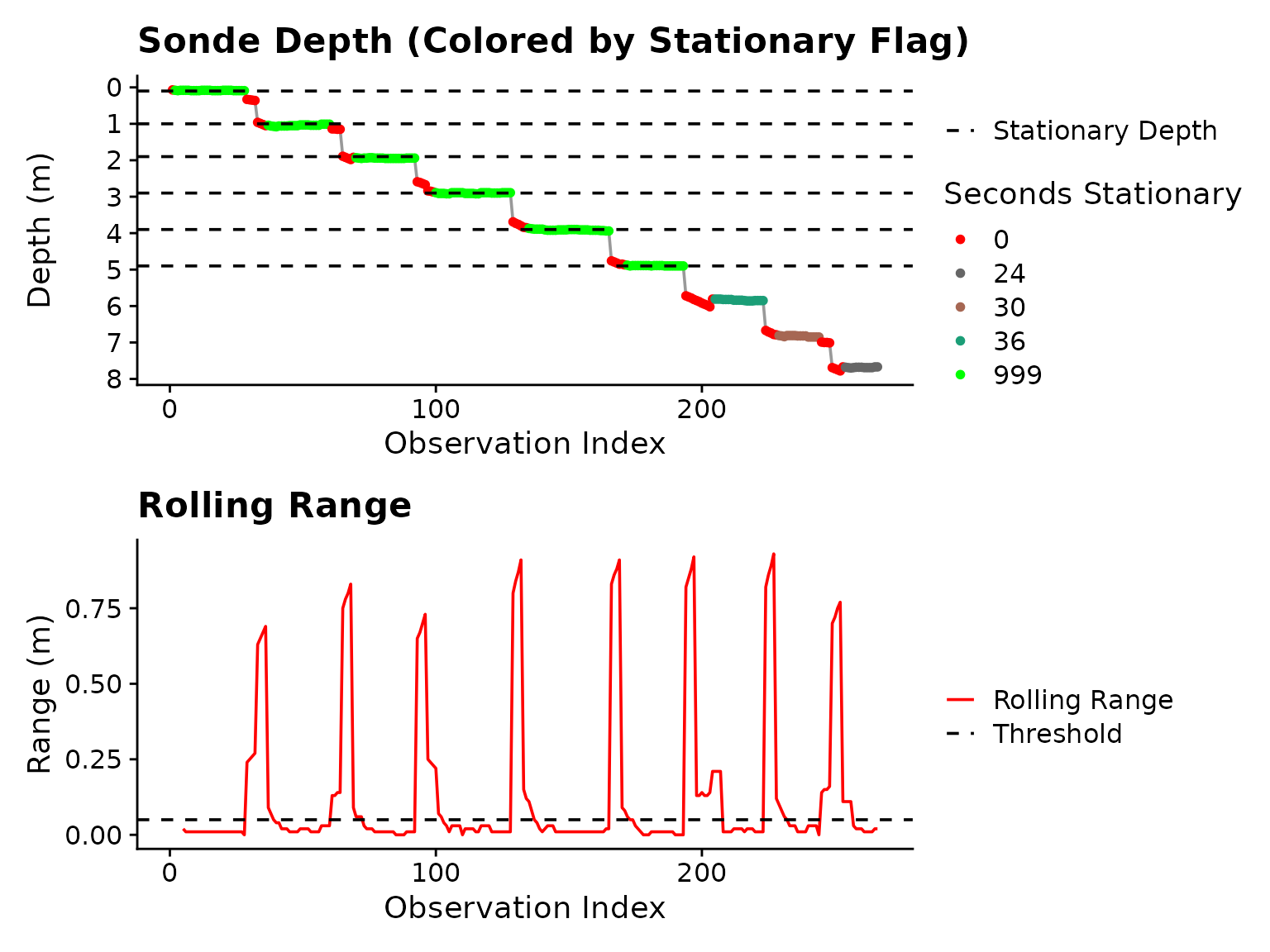 Sonde Depth (Colored by Stationary Flag)

Depth (m)

0
1
2
3
4
5
6
7
8

0
100
200

Observation Index

Stationary Depth

Seconds Stationary

0
24
30
36
999

Rolling Range

Range (m)

0.75
0.50
0.25
0.00

0
100
200

Observation Index

Rolling Range
Threshold